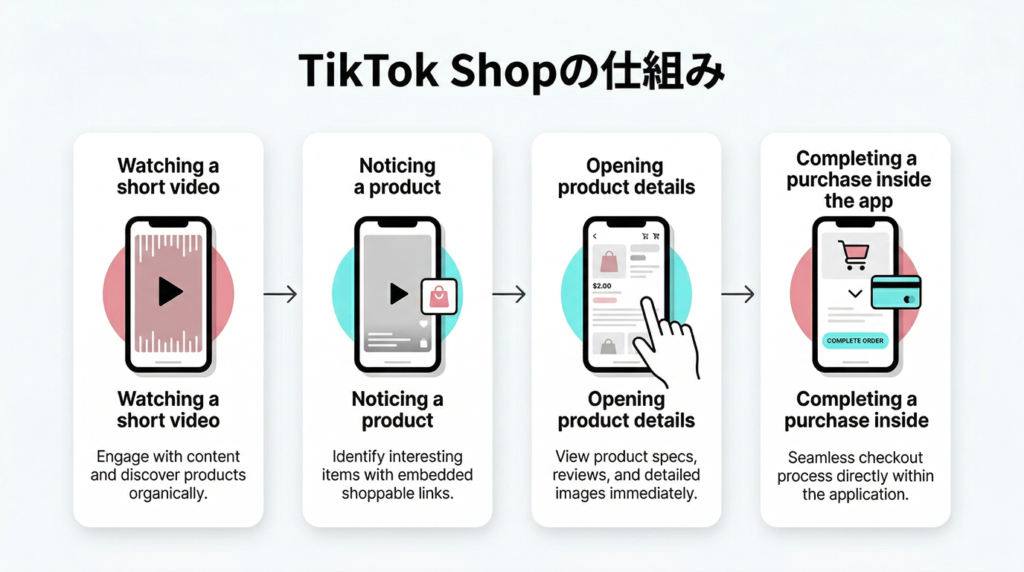 TikTok Shopの仕組み

Watching a short video

Watching a short video

Engage with content and discover products organically.

Noticing a product

Noticing a product

Identify interesting items with embedded shoppable links.

Opening product details

$2.00

Opening product details

View product specs, reviews, and detailed images immediately.

Completing a purchase inside the app

COMPLETE ORDER

Completing a purchase inside

Seamless checkout process directly within the application.